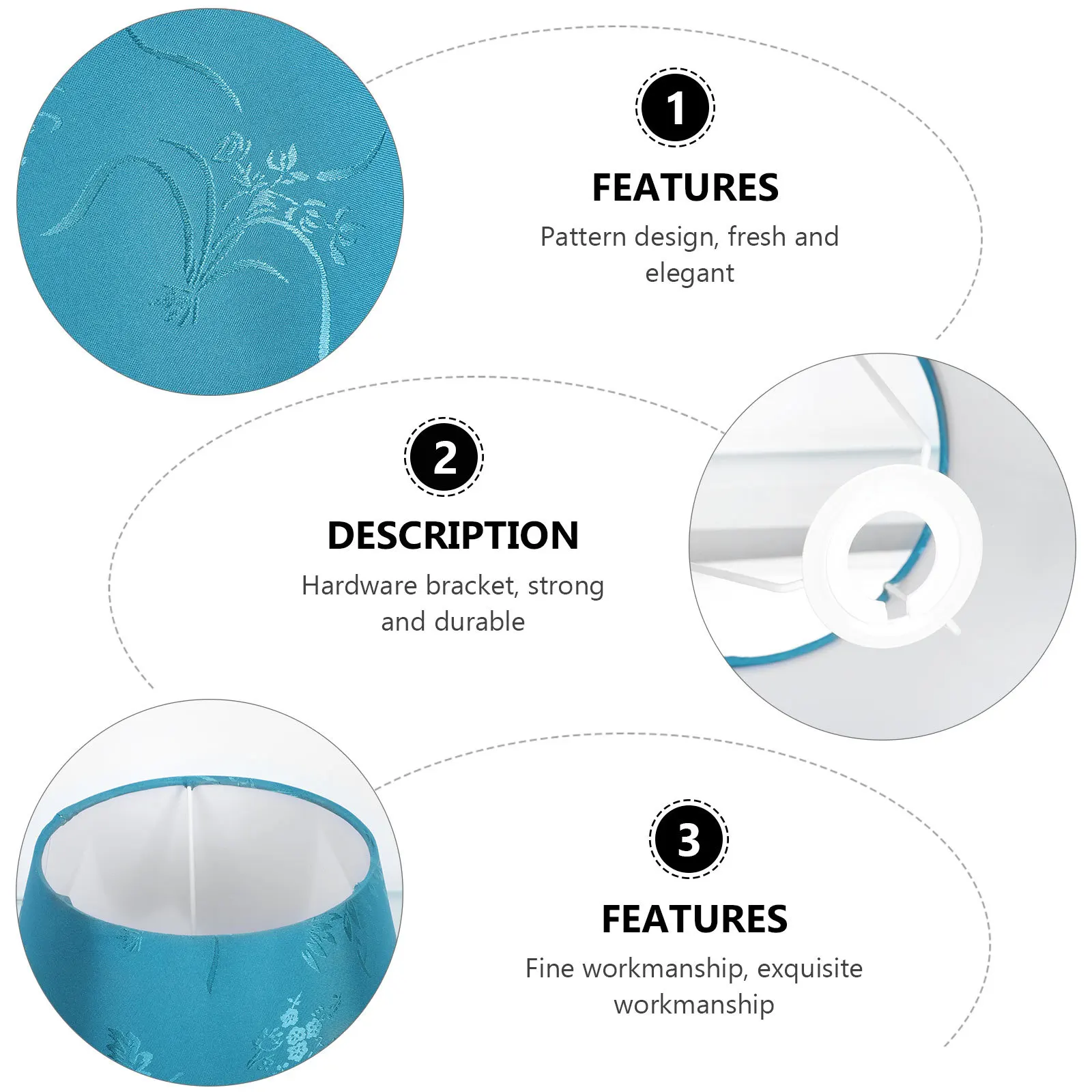 1

FEATURES

Pattern design, fresh and elegant

2

DESCRIPTION

Hardware bracket, strong and durable

3

FEATURES

Fine workmanship, exquisite workmanship